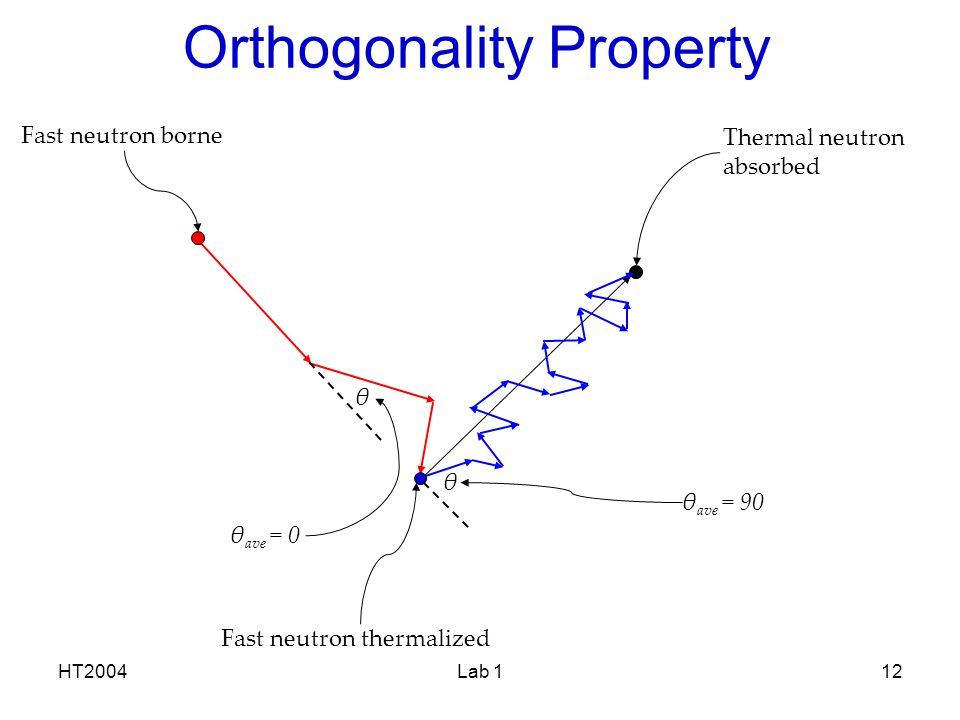 Orthogonality Property

Fast neutron borne

Thermal neutron absorbed

$\theta$

$\theta$

$\theta_{ave} = 90$

$\theta_{ave} = 0$

Fast neutron thermalized

HT2004

Lab 1

12